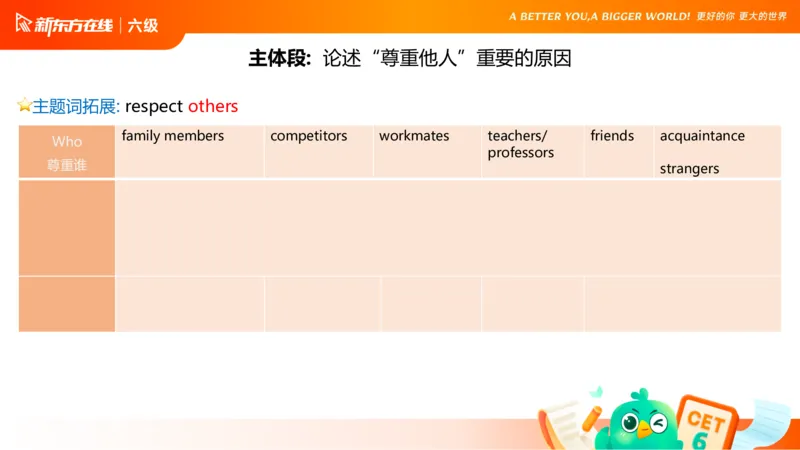 新东方在线 | 六级

A BETTER YOU,A BIGGER WORLD! 更好的你 更大的世界

主体段：论述“尊重他人”重要的原因

主题词拓展: respect others

| Who 尊重谁 | family members | competitors | workmates | teachers/ professors | friends | acquaintance strangers |
|---|---|---|---|---|---|---|
| | | | | | | |
| | | | | | | |

CET 6